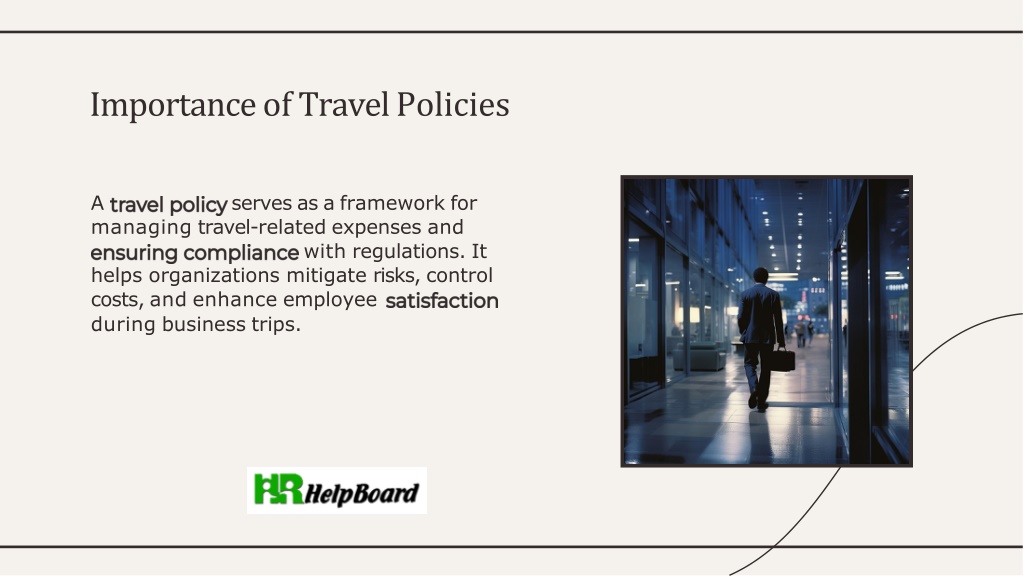 Importance of Travel Policies

A travel policy serves as a framework for managing travel-related expenses and ensuring compliance with regulations. It helps organizations mitigate risks, control costs, and enhance employee satisfaction during business trips.

HR HelpBoard